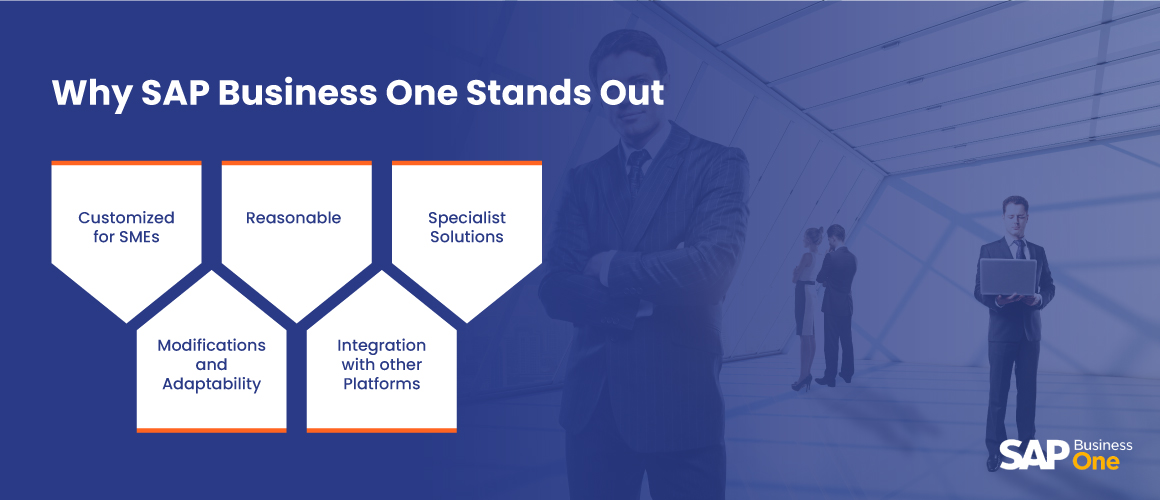 Why SAP Business One Stands Out

Customized for SMEs

Reasonable

Specialist Solutions

Modifications and Adaptability

Integration with other Platforms

SAP Business One